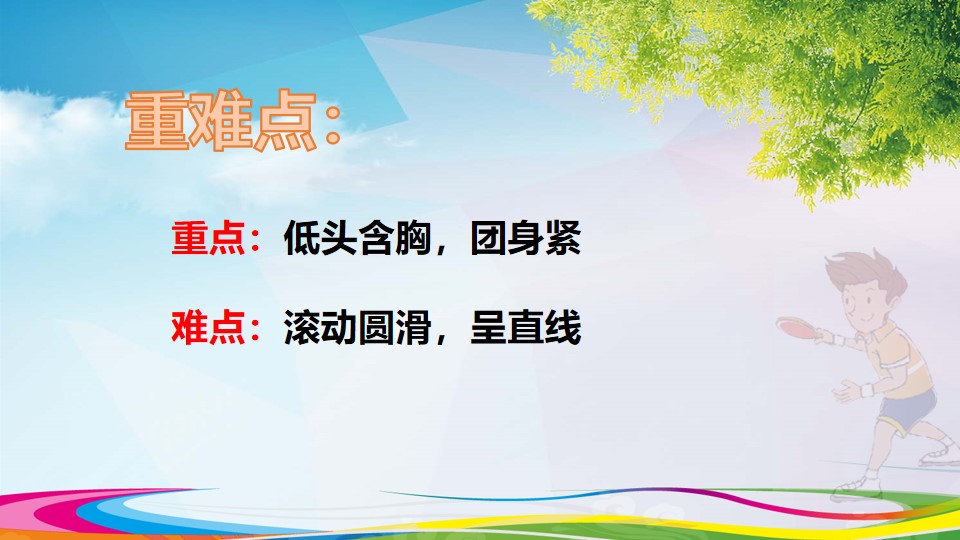 重难点：

重点：低头含胸，团身紧

难点：滚动圆滑，呈直线